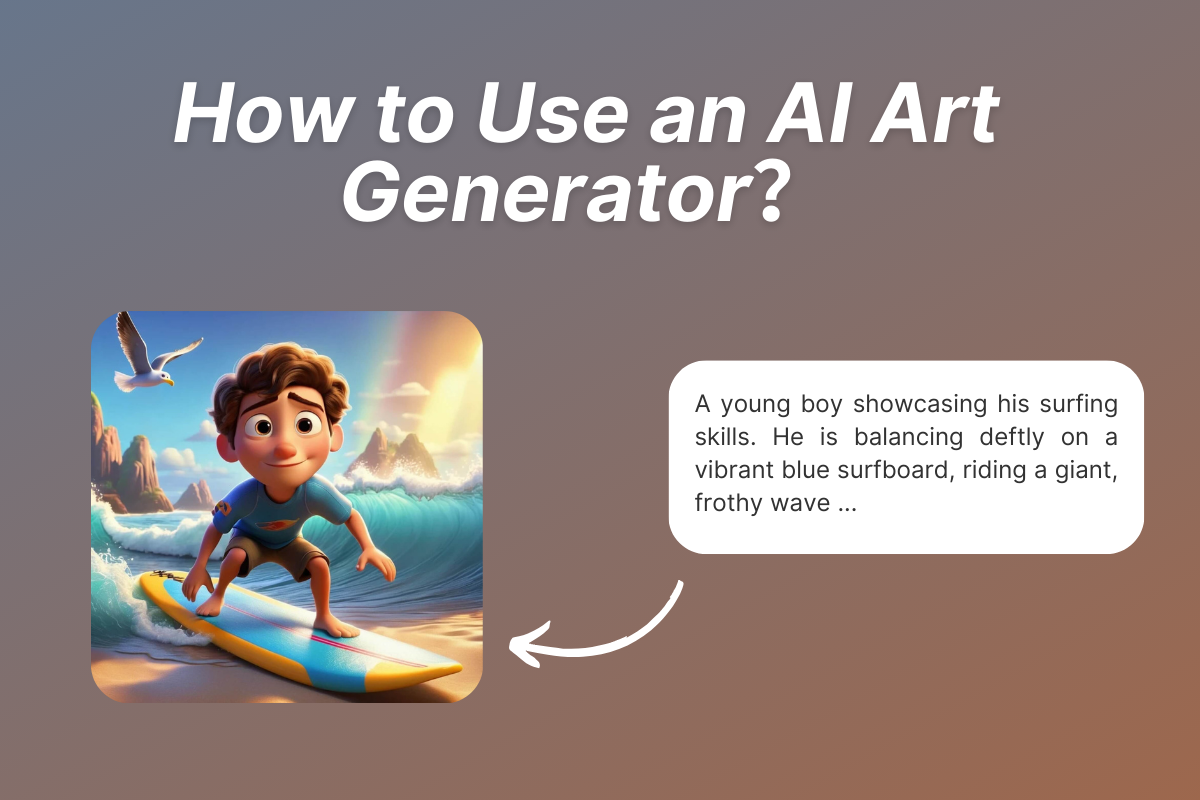 How to Use an AI Art Generator?

A young boy showcasing his surfing skills. He is balancing deftly on a vibrant blue surfboard, riding a giant, frothy wave ...